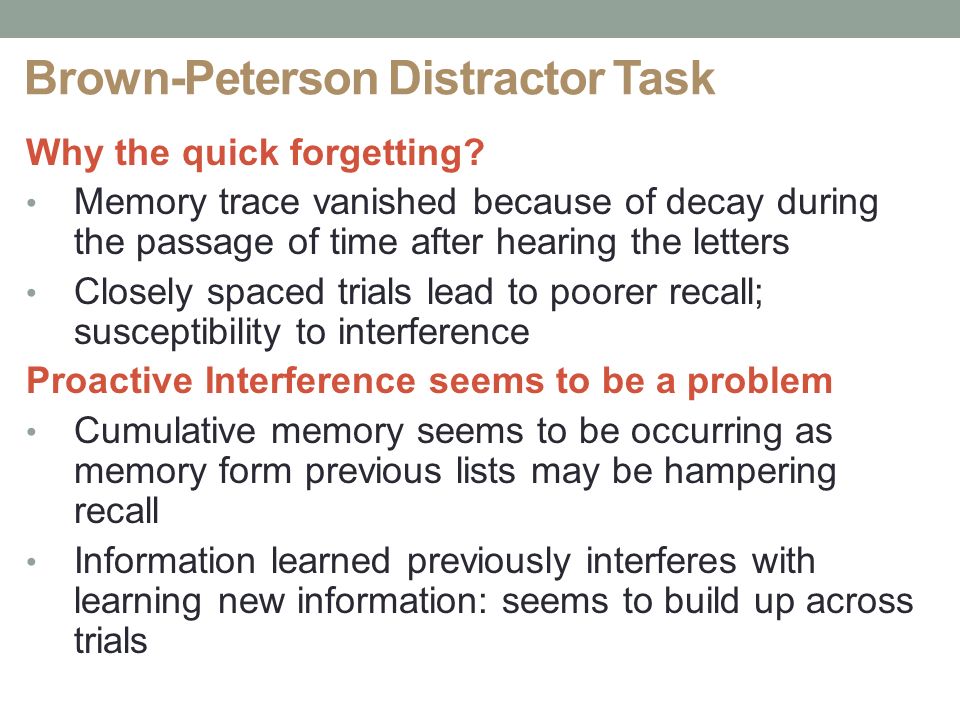 Brown-Peterson Distractor Task

Why the quick forgetting?

• Memory trace vanished because of decay during the passage of time after hearing the letters

• Closely spaced trials lead to poorer recall; susceptibility to interference

Proactive Interference seems to be a problem

• Cumulative memory seems to be occurring as memory form previous lists may be hampering recall

• Information learned previously interferes with learning new information: seems to build up across trials